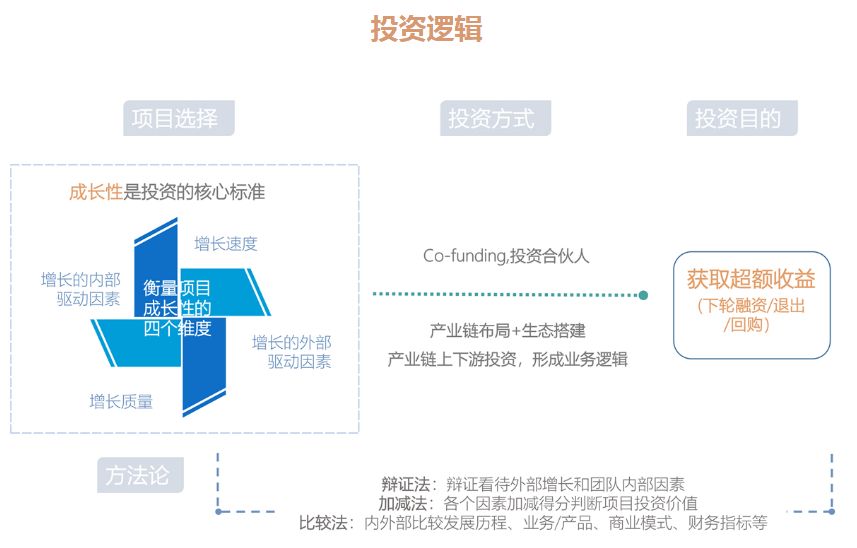 投资逻辑

项目选择

投资方式

投资目的

成长性是投资的核心标准

增长速度

增长的内部驱动因素

衡量项目成长性的四个维度

增长的外部驱动因素

增长质量

Co-funding,投资合伙人

产业链布局+生态搭建

产业链上下游投资，形成业务逻辑

获取超额收益
(下轮融资/退出/回购)

方法论

辩证法：辩证看待外部增长和团队内部因素
加减法：各个因素加减得分判断项目投资价值
比较法：内外部比较发展历程、业务/产品、商业模式、财务指标等